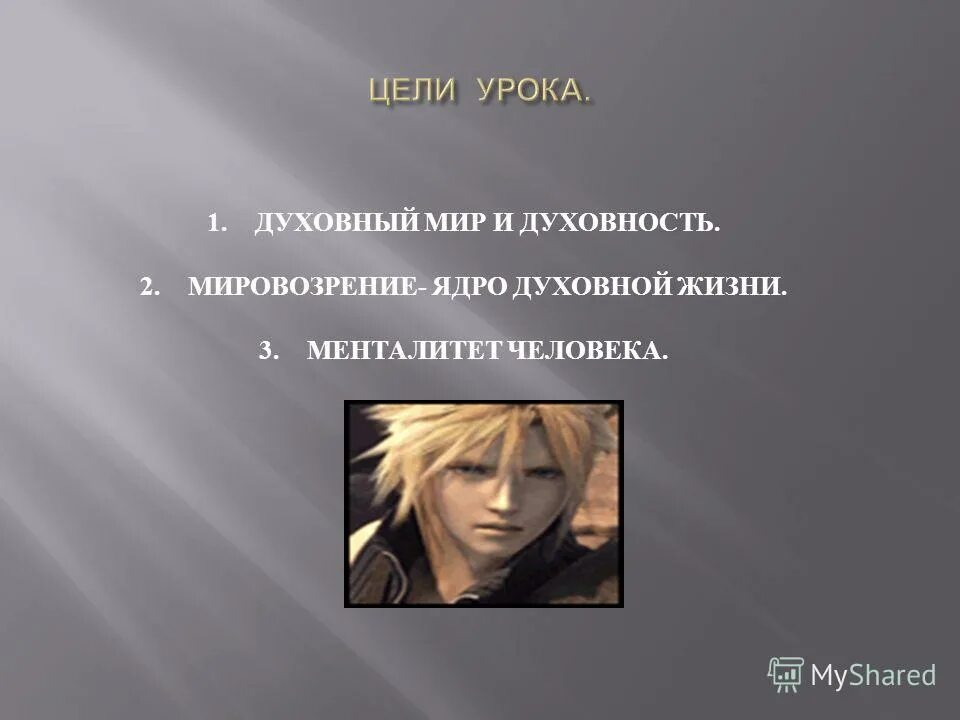 ЦЕЛИ УРОКА.

1. ДУХОВНЫЙ МИР И ДУХОВНОСТЬ.

2. МИРОВОЗРЕНИЕ- ЯДРО ДУХОВНОЙ ЖИЗНИ.

3. МЕНТАЛИТЕТ ЧЕЛОВЕКА.

MyShared